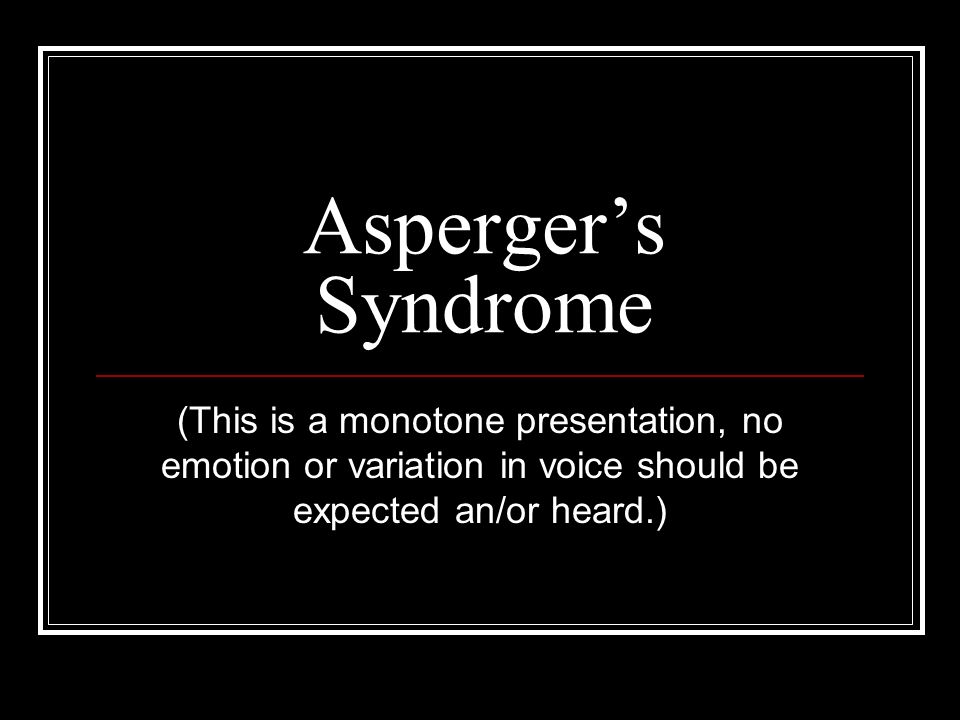 Asperger’s Syndrome

(This is a monotone presentation, no emotion or variation in voice should be expected an/or heard.)